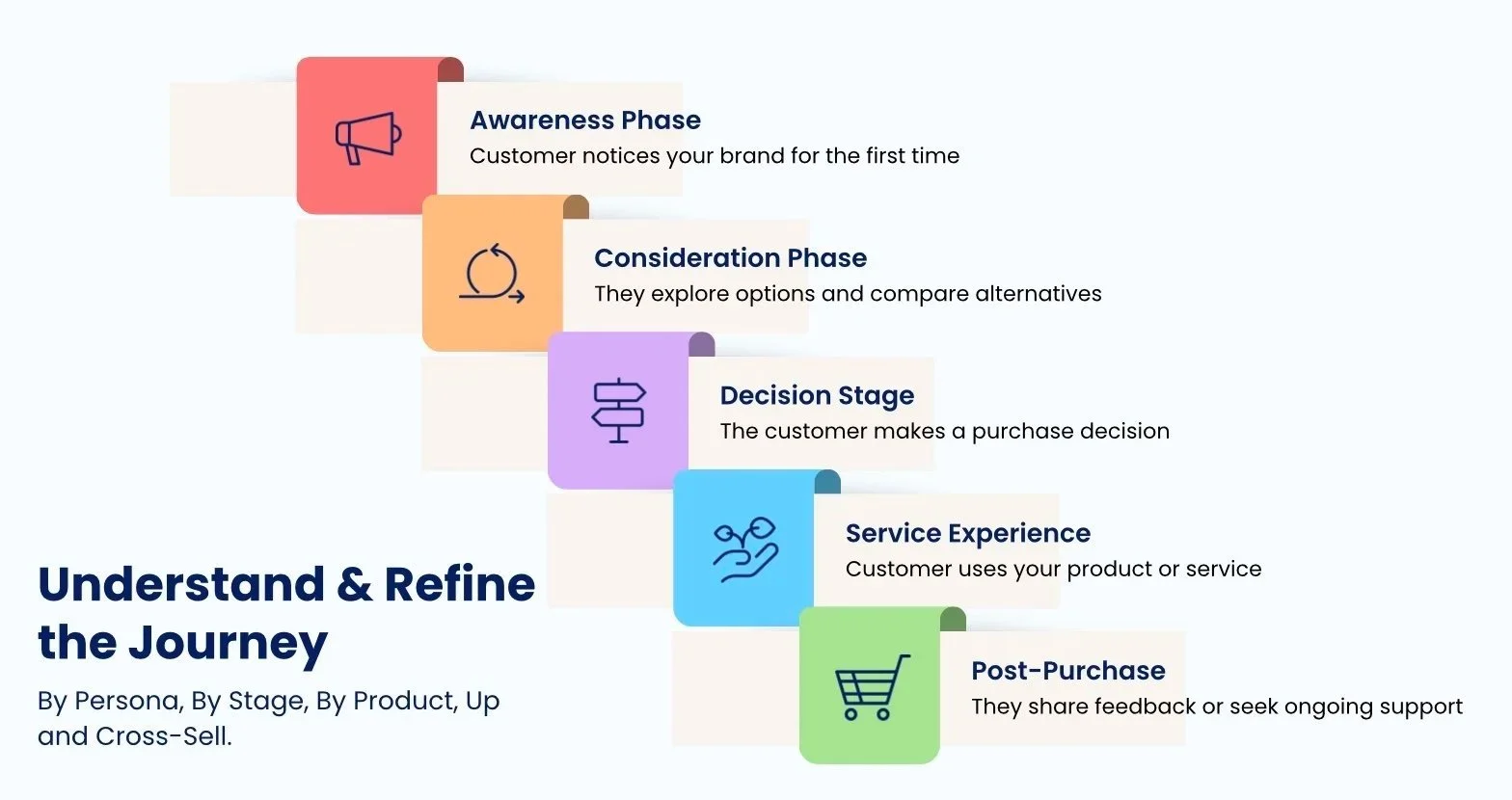 Awareness Phase
Customer notices your brand for the first time

Consideration Phase
They explore options and compare alternatives

Decision Stage
The customer makes a purchase decision

Service Experience
Customer uses your product or service

Post-Purchase
They share feedback or seek ongoing support

Understand & Refine the Journey

By Persona, By Stage, By Product, Up and Cross-Sell.